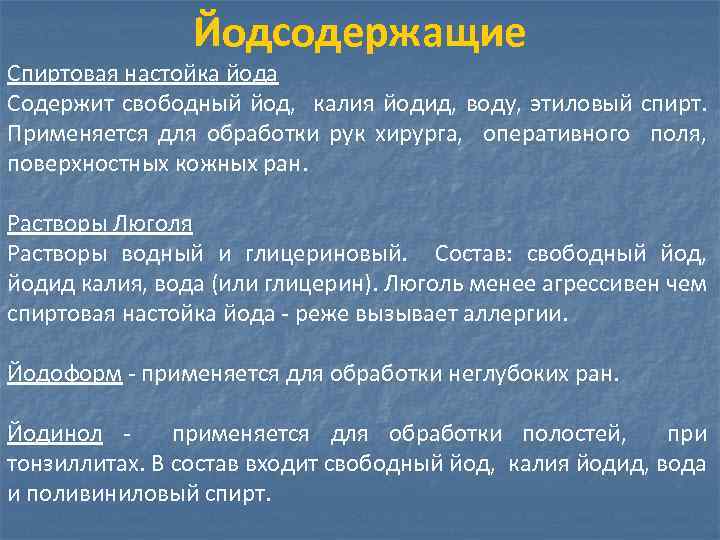 Йодсодержащие

Спиртовая настойка йода
Содержит свободный йод, калия йодид, воду, этиловый спирт. Применяется для обработки рук хирурга, оперативного поля, поверхностных кожных ран.

Растворы Люголя
Растворы водный и глицериновый. Состав: свободный йод, йодид калия, вода (или глицерин). Люголь менее агрессивен чем спиртовая настойка йода - реже вызывает аллергии.

Йодоформ - применяется для обработки неглубоких ран.

Йодинол - применяется для обработки полостей, при тонзиллитах. В состав входит свободный йод, калия йодид, вода и поливиниловый спирт.